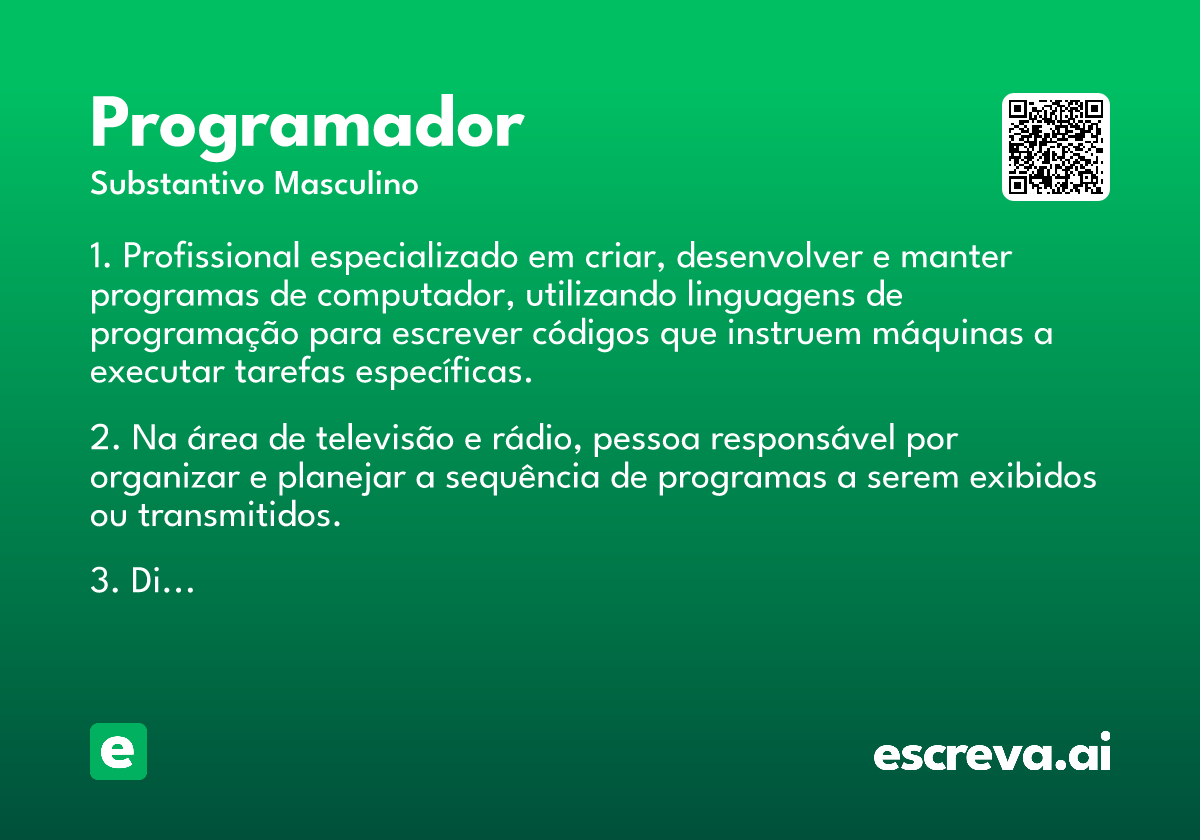 Programador
Substantivo Masculino

1. Profissional especializado em criar, desenvolver e manter programas de computador, utilizando linguagens de programação para escrever códigos que instruem máquinas a executar tarefas específicas.

2. Na área de televisão e rádio, pessoa responsável por organizar e planejar a sequência de programas a serem exibidos ou transmitidos.

3. Di...

e

escreva.ai